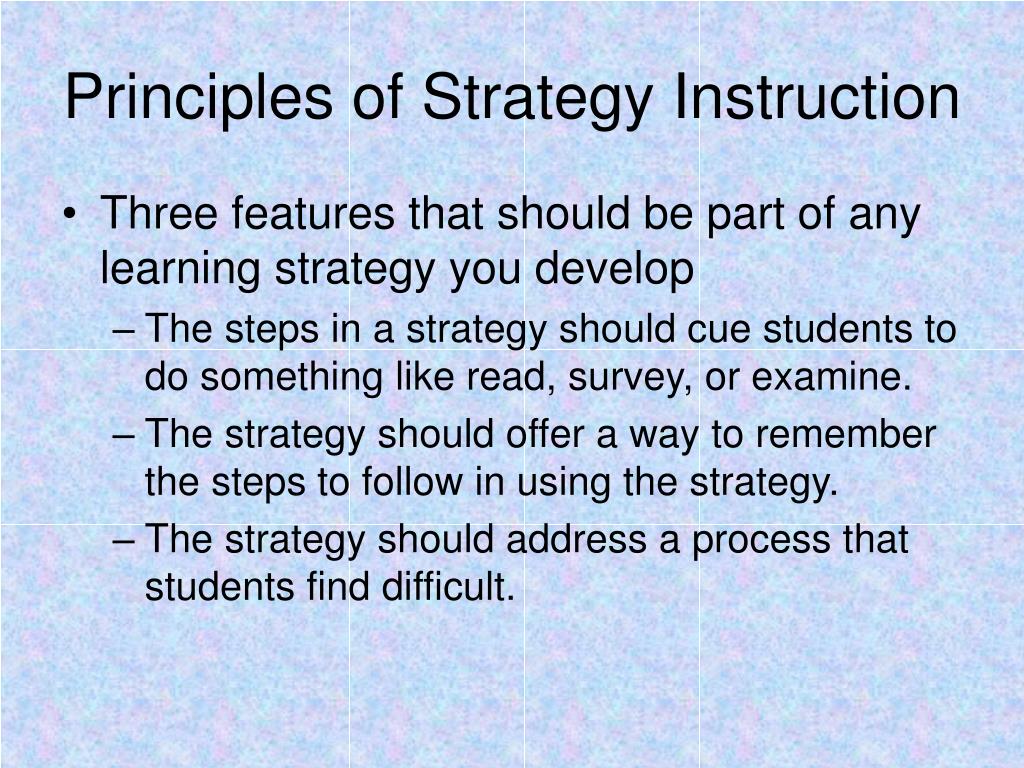 Principles of Strategy Instruction

• Three features that should be part of any learning strategy you develop

– The steps in a strategy should cue students to do something like read, survey, or examine.

– The strategy should offer a way to remember the steps to follow in using the strategy.

– The strategy should address a process that students find difficult.